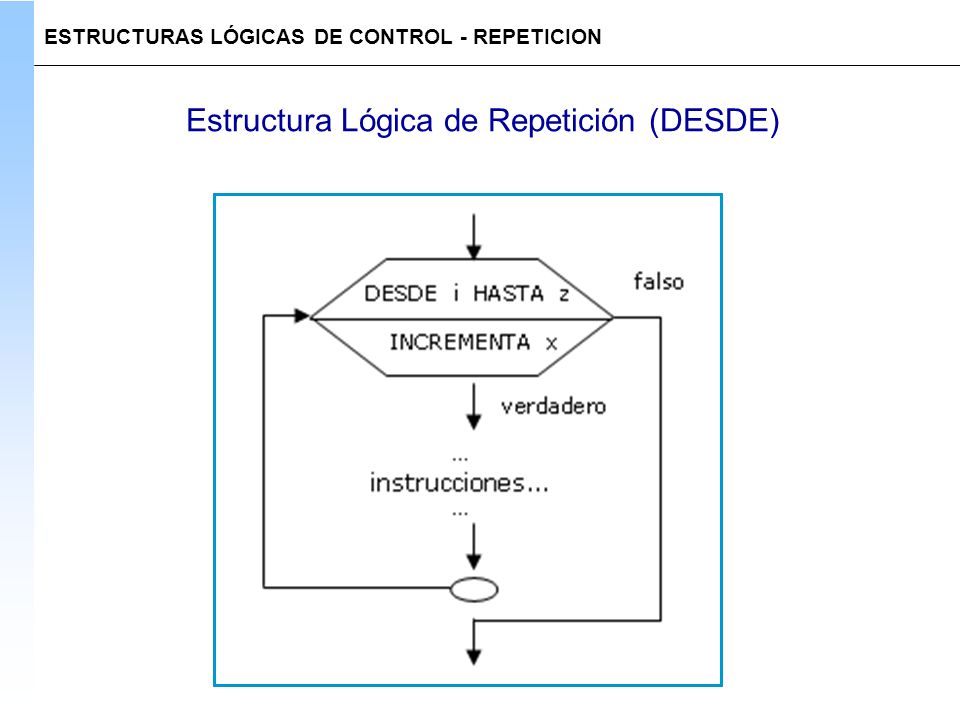 ESTRUCTURAS LÓGICAS DE CONTROL - REPETICION

Estructura Lógica de Repetición (DESDE)

DESDE i HASTA z

INCREMENTA x

falso

verdadero

...
instrucciones...
...